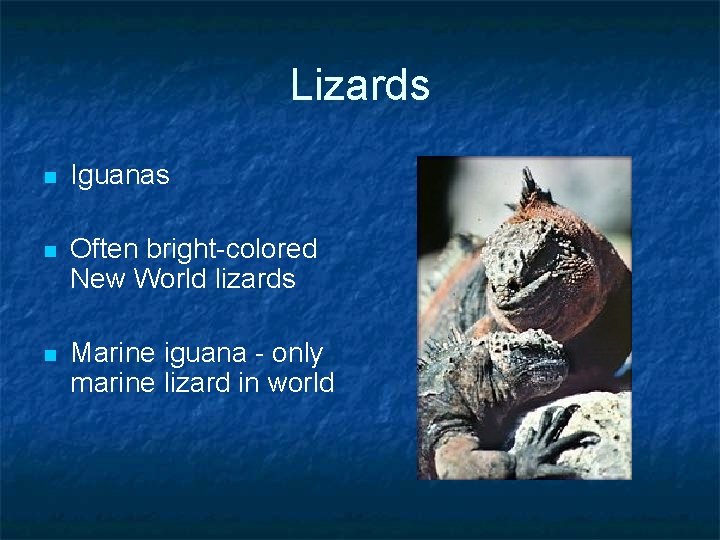 Lizards

- Iguanas
- Often bright-colored New World lizards
- Marine iguana - only marine lizard in world